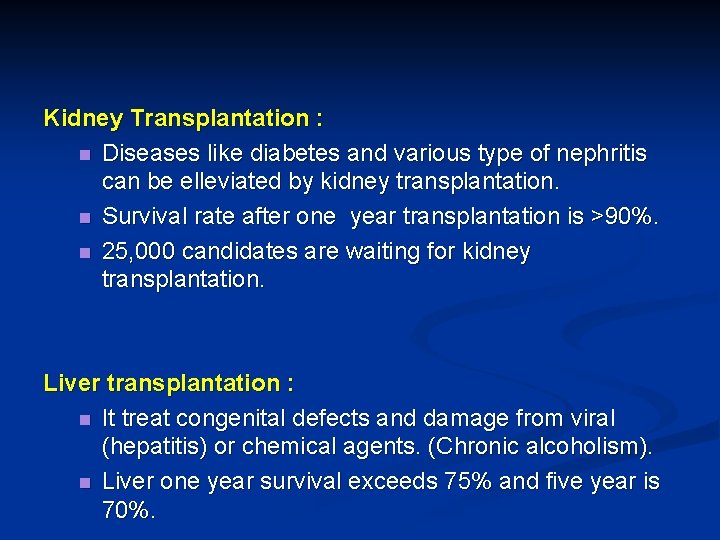 Kidney Transplantation :

- Diseases like diabetes and various type of nephritis can be elleviated by kidney transplantation.
- Survival rate after one year transplantation is >90%.
- 25,000 candidates are waiting for kidney transplantation.

Liver transplantation :

- It treat congenital defects and damage from viral (hepatitis) or chemical agents. (Chronic alcoholism).
- Liver one year survival exceeds 75% and five year is 70%.